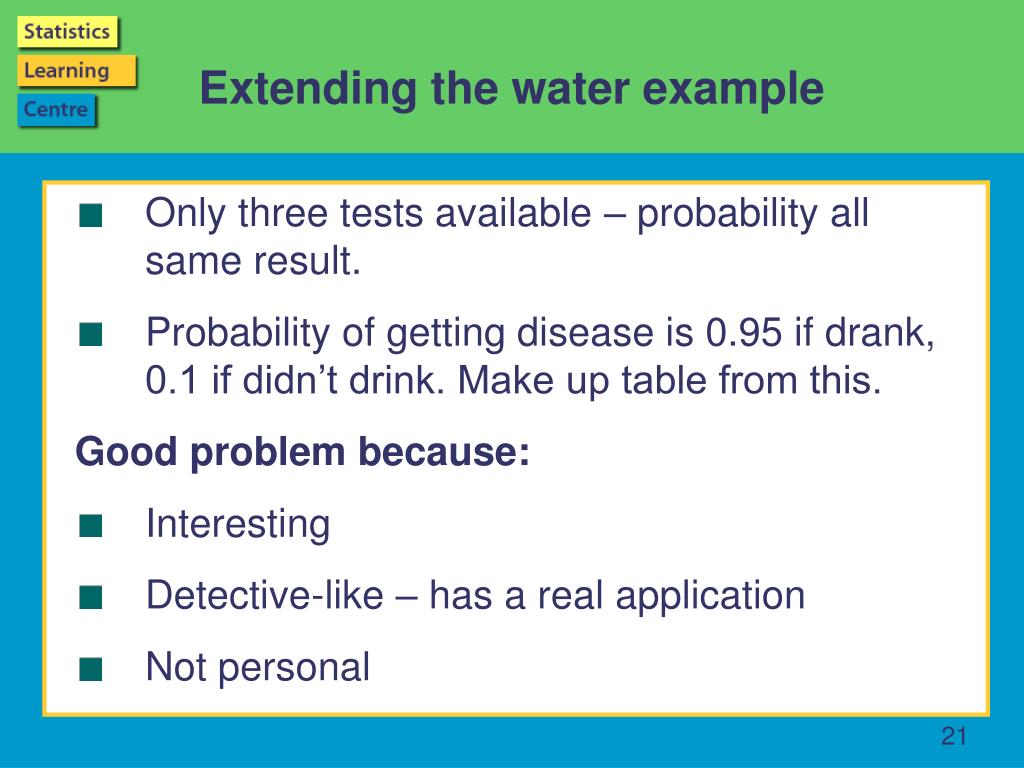 Statistics
Learning
Centre

Extending the water example

■ Only three tests available – probability all same result.

■ Probability of getting disease is 0.95 if drank, 0.1 if didn’t drink. Make up table from this.

Good problem because:

■ Interesting

■ Detective-like – has a real application

■ Not personal

21